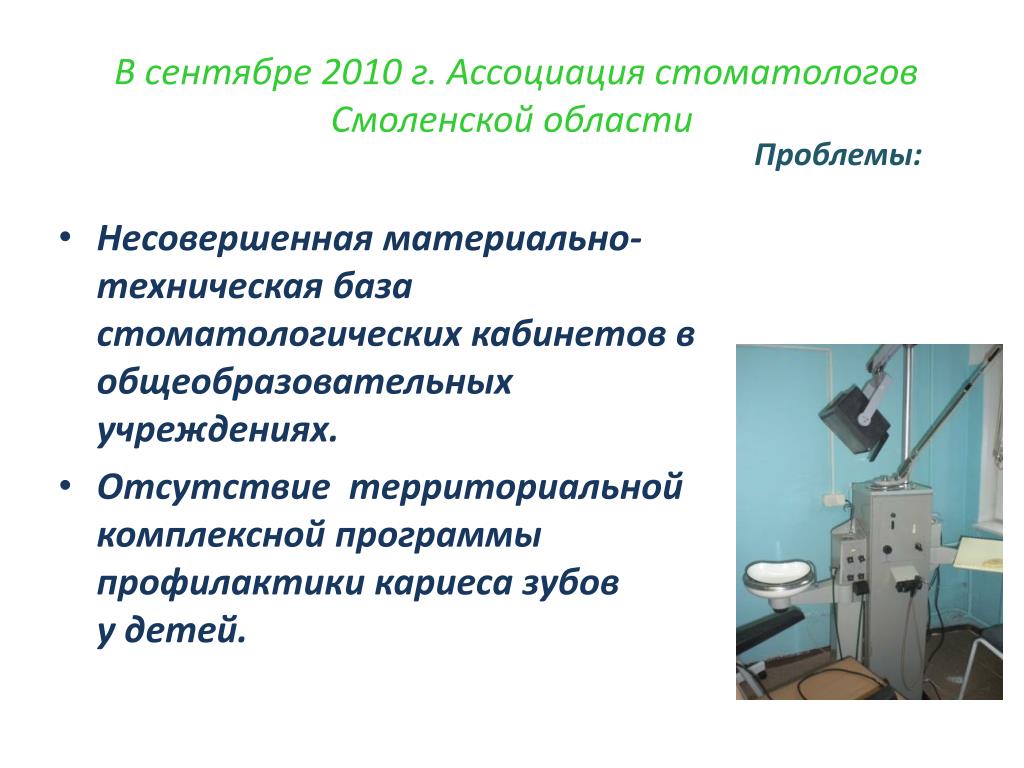 В сентябре 2010 г. Ассоциация стоматологов Смоленской области

Проблемы:

• Несовершенная материально-техническая база стоматологических кабинетов в общеобразовательных учреждениях.
• Отсутствие территориальной комплексной программы профилактики кариеса зубов у детей.